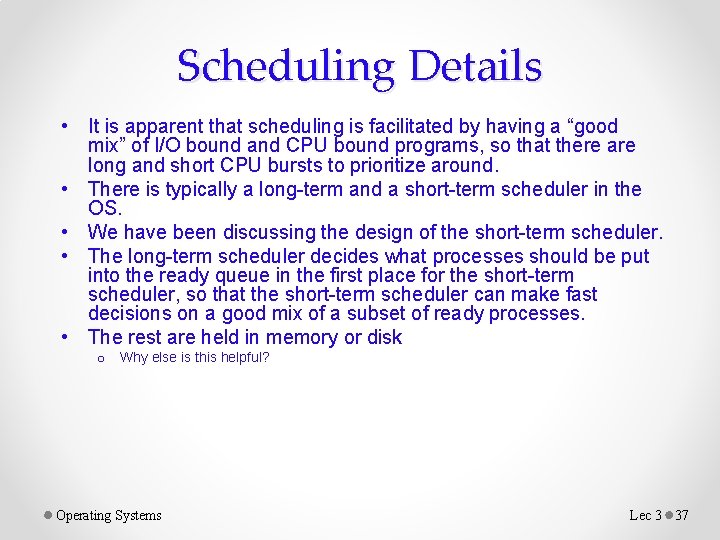 Scheduling Details

• It is apparent that scheduling is facilitated by having a “good mix” of I/O bound and CPU bound programs, so that there are long and short CPU bursts to prioritize around.
• There is typically a long-term and a short-term scheduler in the OS.
• We have been discussing the design of the short-term scheduler.
• The long-term scheduler decides what processes should be put into the ready queue in the first place for the short-term scheduler, so that the short-term scheduler can make fast decisions on a good mix of a subset of ready processes.
• The rest are held in memory or disk
o Why else is this helpful?

Operating Systems

Lec 3 37